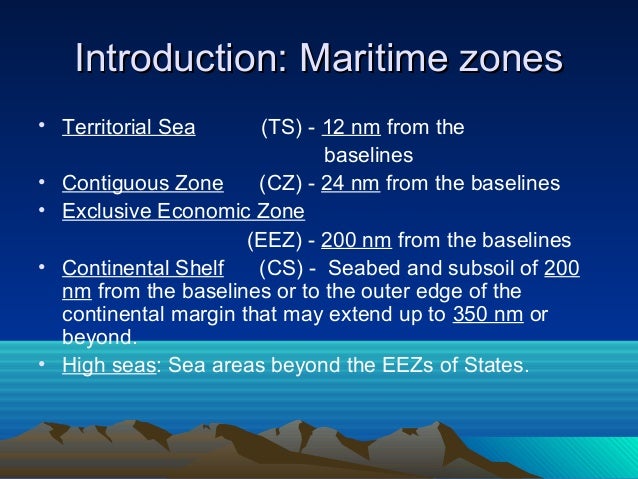 Introduction: Maritime zones

• Territorial Sea (TS) - 12 nm from the baselines
• Contiguous Zone (CZ) - 24 nm from the baselines
• Exclusive Economic Zone (EEZ) - 200 nm from the baselines
• Continental Shelf (CS) - Seabed and subsoil of 200 nm from the baselines or to the outer edge of the continental margin that may extend up to 350 nm or beyond.
• High seas: Sea areas beyond the EEZs of States.